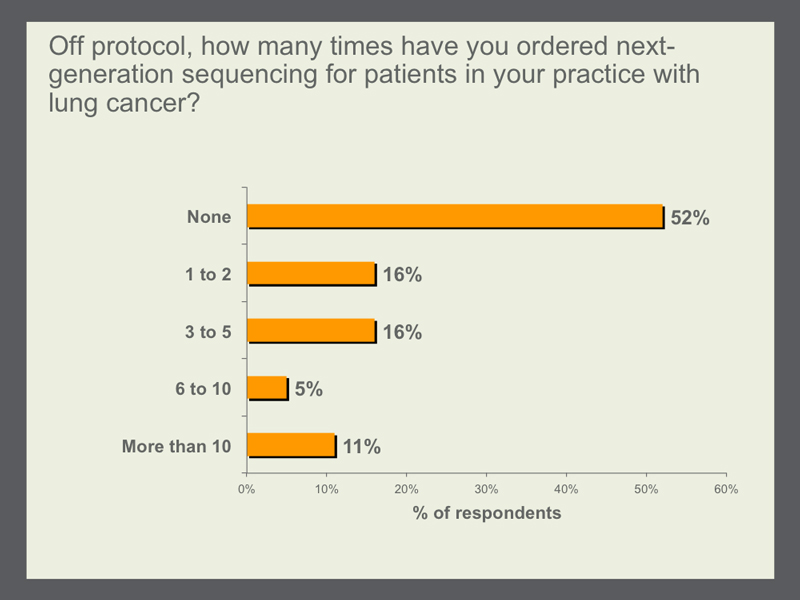 Off protocol, how many times have you ordered next-generation sequencing for patients in your practice with lung cancer?

None 52%

1 to 2 16%

3 to 5 16%

6 to 10 5%

More than 10 11%

0% 10% 20% 30% 40% 50% 60%

% of respondents